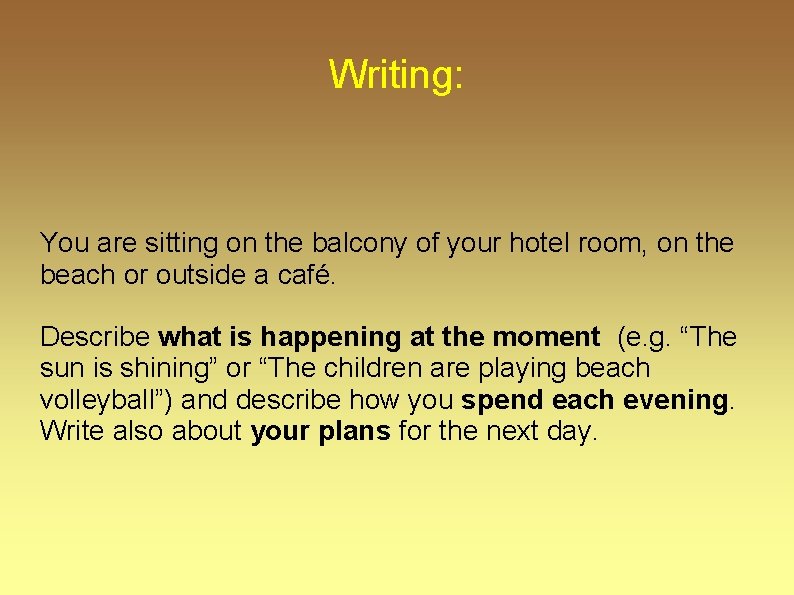 Writing:

You are sitting on the balcony of your hotel room, on the beach or outside a café.

Describe what is happening at the moment (e.g. “The sun is shining” or “The children are playing beach volleyball”) and describe how you spend each evening. Write also about your plans for the next day.